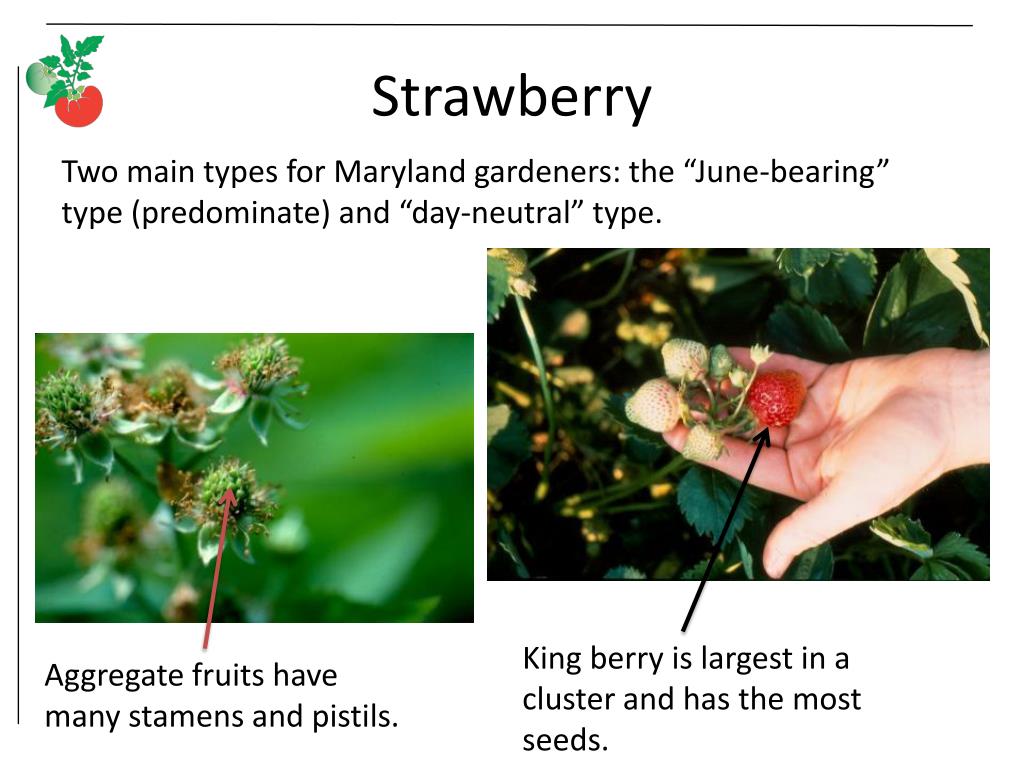 Strawberry

Two main types for Maryland gardeners: the “June-bearing” type (predominate) and “day-neutral” type.

Aggregate fruits have many stamens and pistils.

King berry is largest in a cluster and has the most seeds.